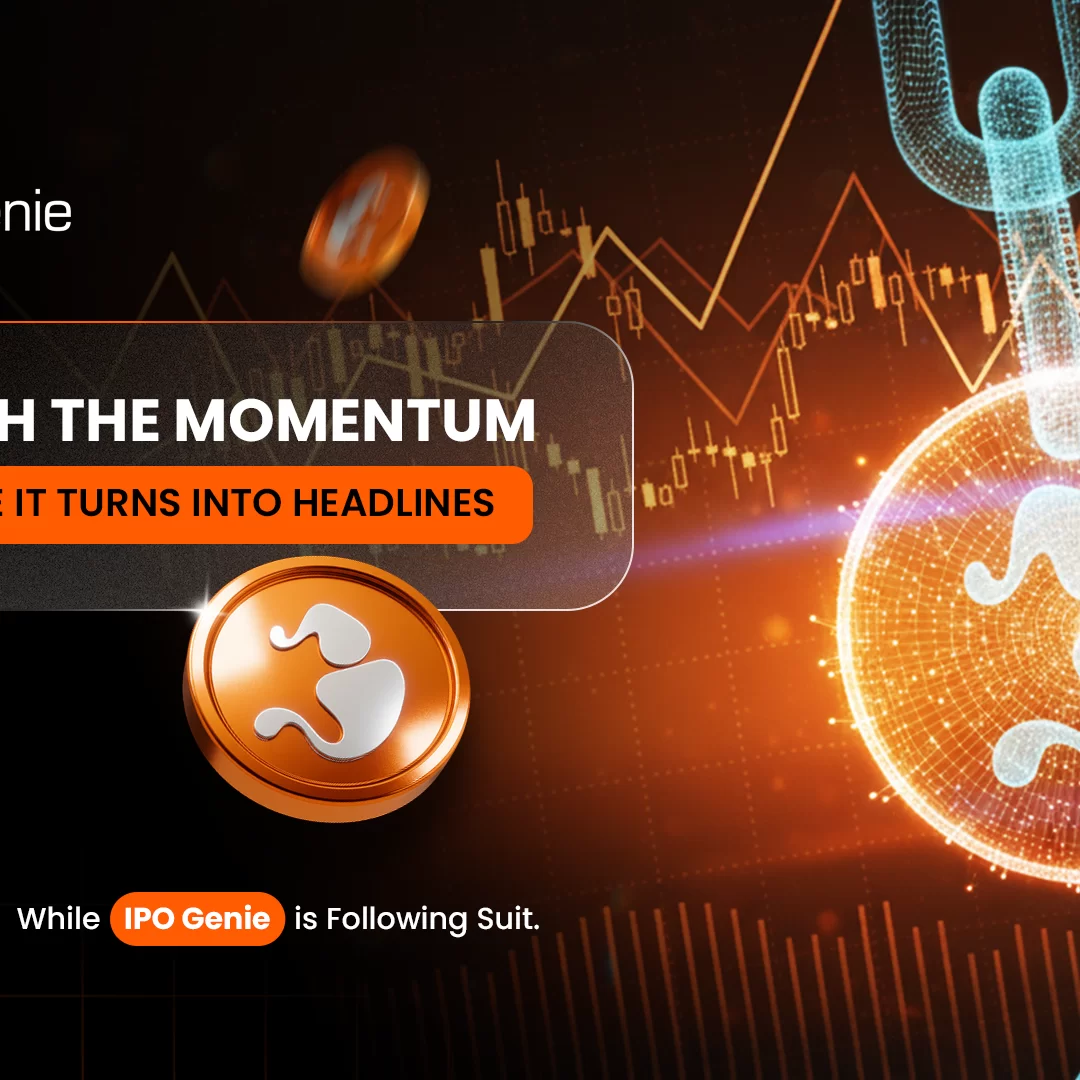 nie

H THE MOMENTUM

E IT TURNS INTO HEADLINES

While IPO Genie is Following Suit.